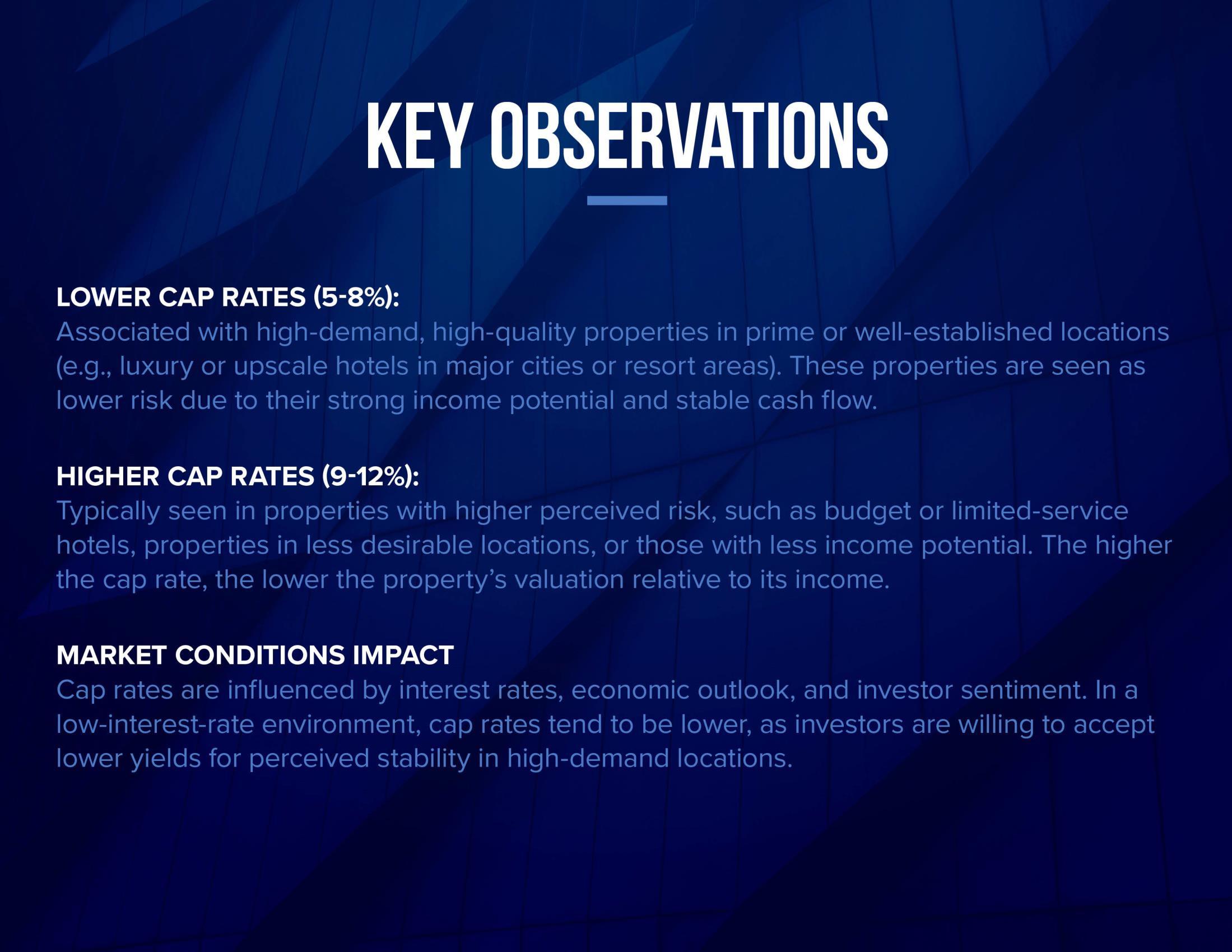 KEY OBSERVATIONS

LOWER CAP RATES (5-8%):
Associated with high-demand, high-quality properties in prime or well-established locations (e.g., luxury or upscale hotels in major cities or resort areas). These properties are seen as lower risk due to their strong income potential and stable cash flow.

HIGHER CAP RATES (9-12%):
Typically seen in properties with higher perceived risk, such as budget or limited-service hotels, properties in less desirable locations, or those with less income potential. The higher the cap rate, the lower the property's valuation relative to its income.

MARKET CONDITIONS IMPACT
Cap rates are influenced by interest rates, economic outlook, and investor sentiment. In a low-interest-rate environment, cap rates tend to be lower, as investors are willing to accept lower yields for perceived stability in high-demand locations.